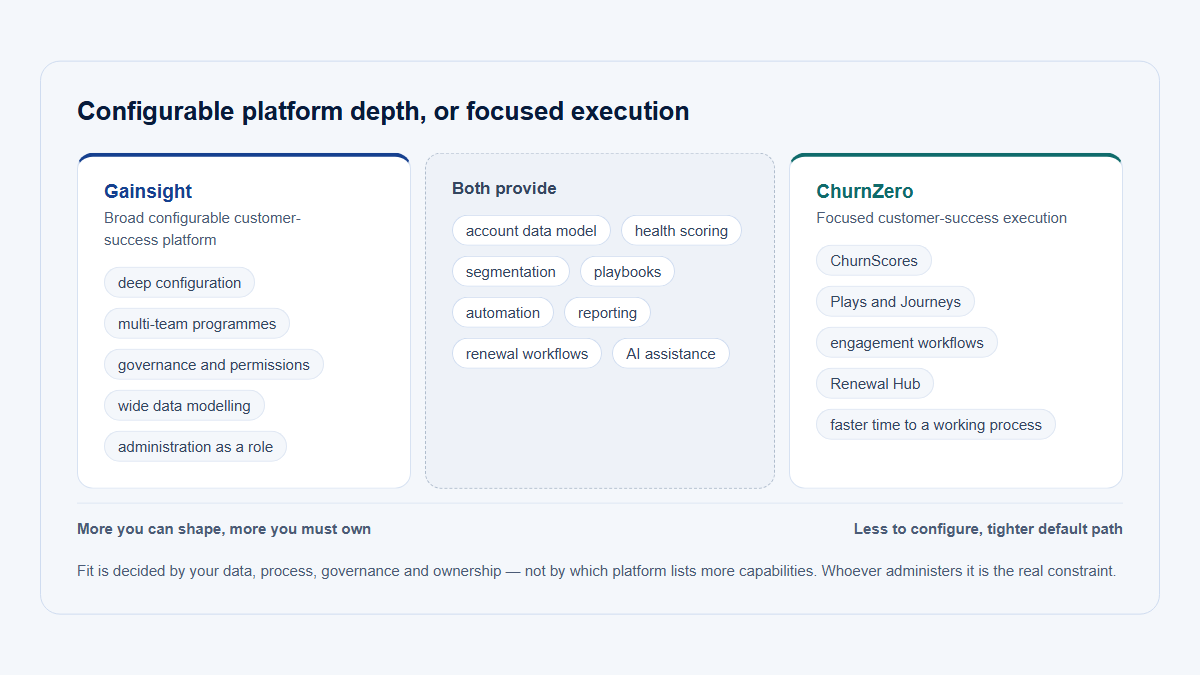 Configurable platform depth, or focused execution

Gainsight
Broad configurable customer-success platform

deep configuration
multi-team programmes
governance and permissions
wide data modelling
administration as a role

Both provide

account data model
health scoring
segmentation
playbooks
automation
reporting
renewal workflows
AI assistance

ChurnZero
Focused customer-success execution

ChurnScores
Plays and Journeys
engagement workflows
Renewal Hub
faster time to a working process

More you can shape, more you must own

Less to configure, tighter default path

Fit is decided by your data, process, governance and ownership — not by which platform lists more capabilities. Whoever administers it is the real constraint.